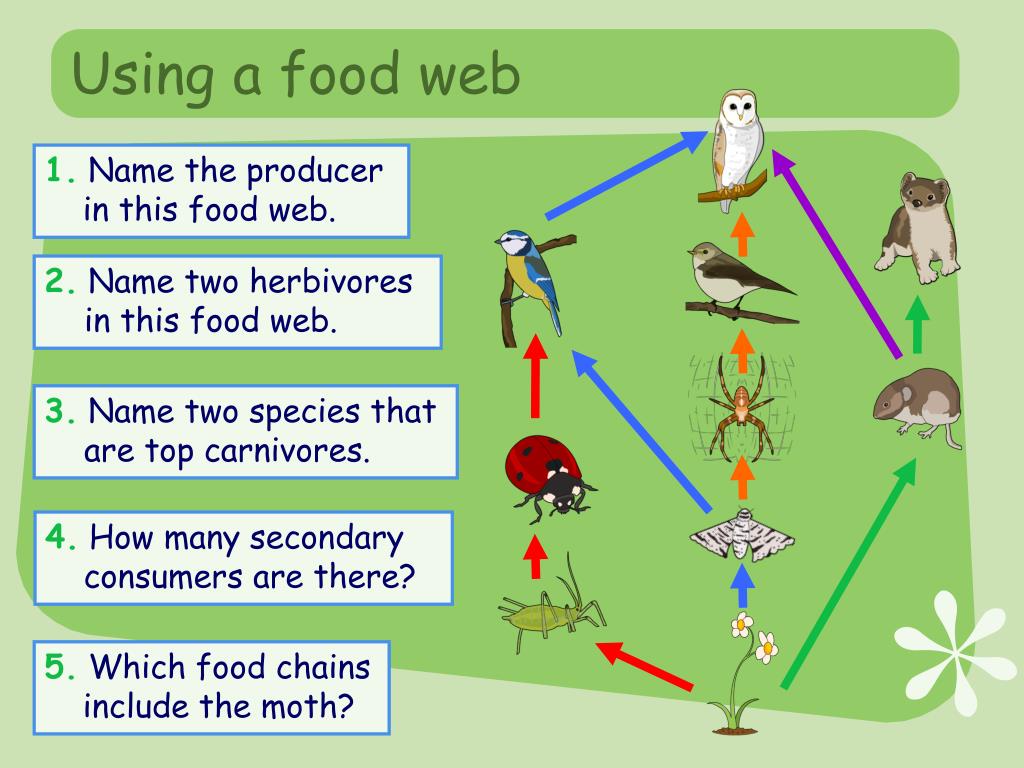 Using a food web

1. Name the producer in this food web.

2. Name two herbivores in this food web.

3. Name two species that are top carnivores.

4. How many secondary consumers are there?

5. Which food chains include the moth?